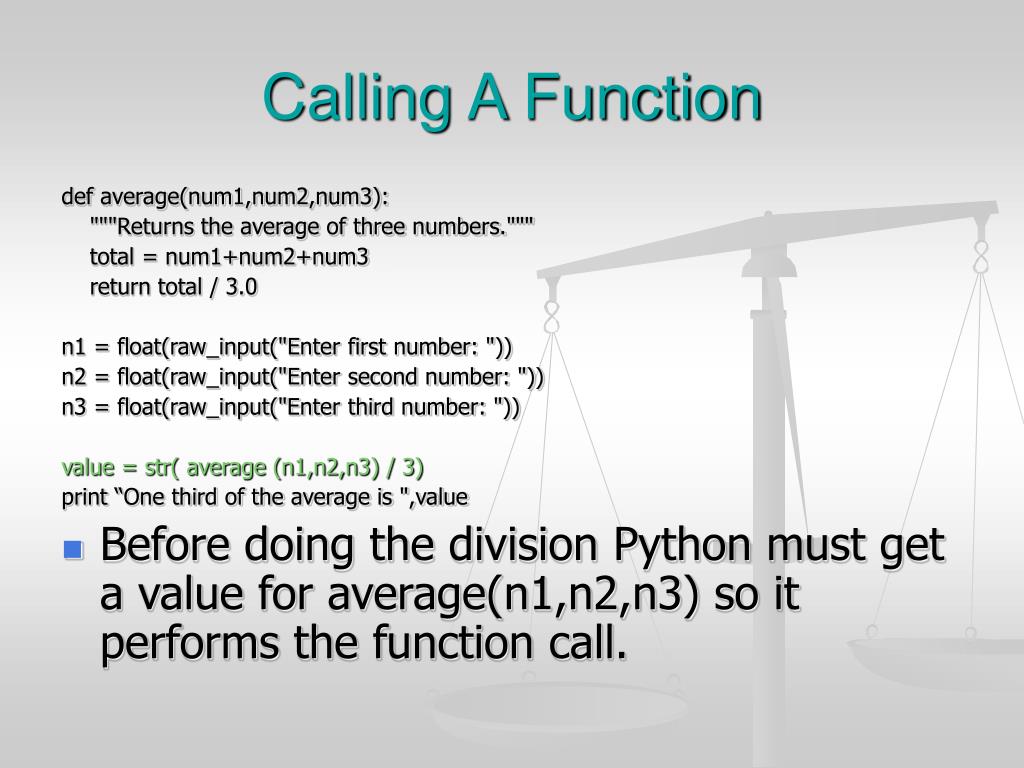 Calling A Function

def average(num1,num2,num3):
    """Returns the average of three numbers."""
    total = num1+num2+num3
    return total / 3.0

n1 = float(raw_input("Enter first number: "))
n2 = float(raw_input("Enter second number: "))
n3 = float(raw_input("Enter third number: "))

value = str( average (n1,n2,n3) / 3)
print “One third of the average is ",value

Before doing the division Python must get a value for average(n1,n2,n3) so it performs the function call.